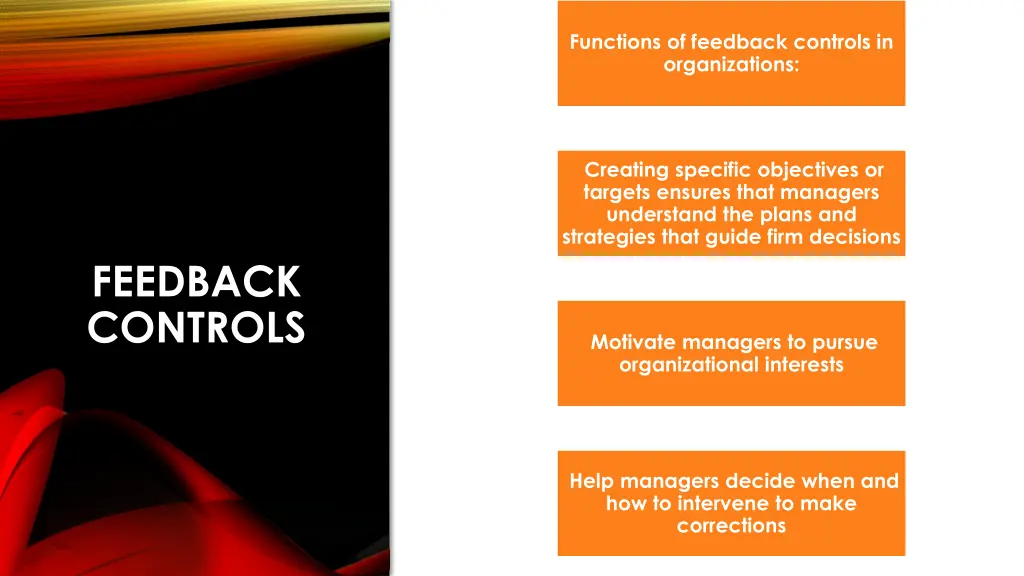 FEEDBACK CONTROLS

Functions of feedback controls in organizations:

Creating specific objectives or targets ensures that managers understand the plans and strategies that guide firm decisions

Motivate managers to pursue organizational interests

Help managers decide when and how to intervene to make corrections